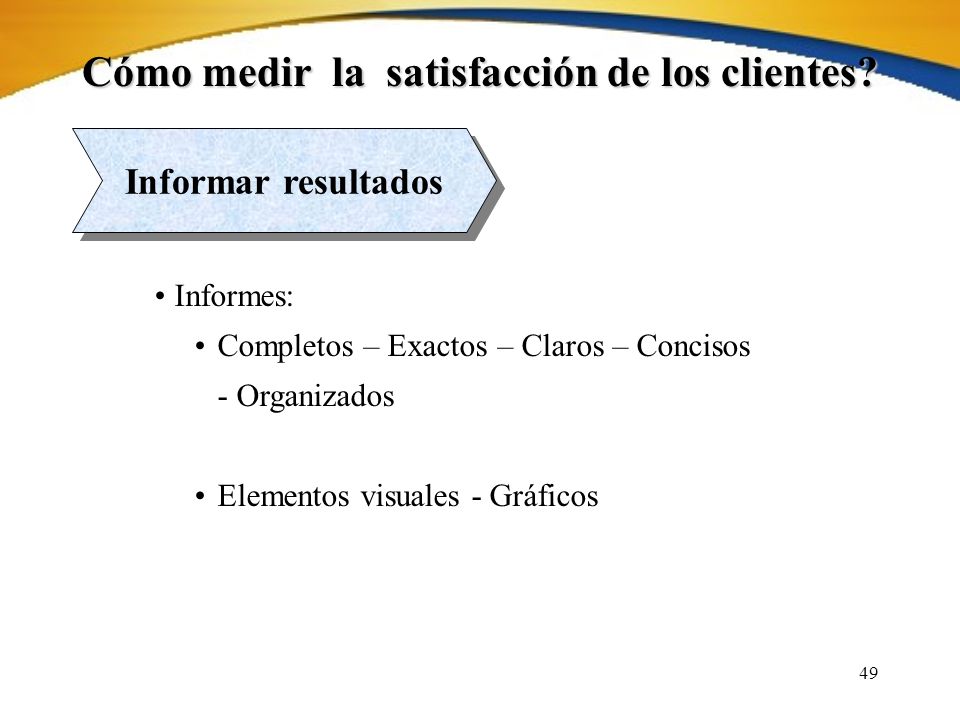 Cómo medir la satisfacción de los clientes?

Informar resultados

• Informes:

• Completos – Exactos – Claros – Concisos - Organizados

• Elementos visuales - Gráficos

49